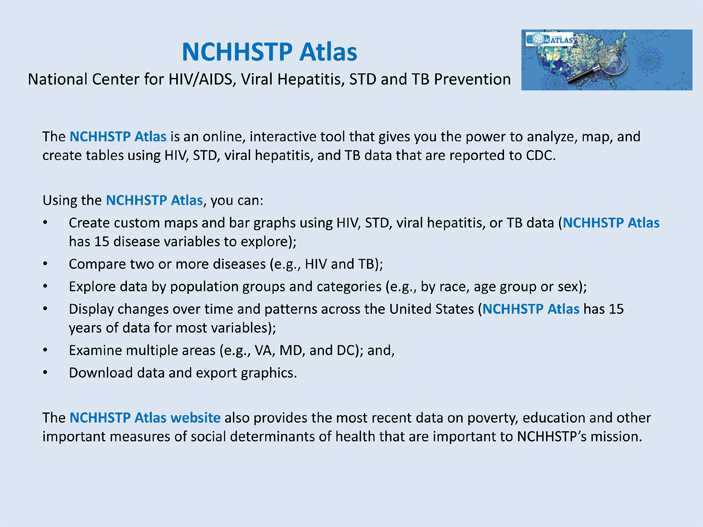 NCHHSTP Atlas
National Center for HIV/AIDS, Viral Hepatitis, STD and TB Prevention

ATLAS

The NCHHSTP Atlas is an online, interactive tool that gives you the power to analyze, map, and create tables using HIV, STD, viral hepatitis, and TB data that are reported to CDC.

Using the NCHHSTP Atlas, you can:
• Create custom maps and bar graphs using HIV, STD, viral hepatitis, or TB data (NCHHSTP Atlas has 15 disease variables to explore);
• Compare two or more diseases (e.g., HIV and TB);
• Explore data by population groups and categories (e.g., by race, age group or sex);
• Display changes over time and patterns across the United States (NCHHSTP Atlas has 15 years of data for most variables);
• Examine multiple areas (e.g., VA, MD, and DC); and,
• Download data and export graphics.

The NCHHSTP Atlas website also provides the most recent data on poverty, education and other important measures of social determinants of health that are important to NCHHSTP's mission.